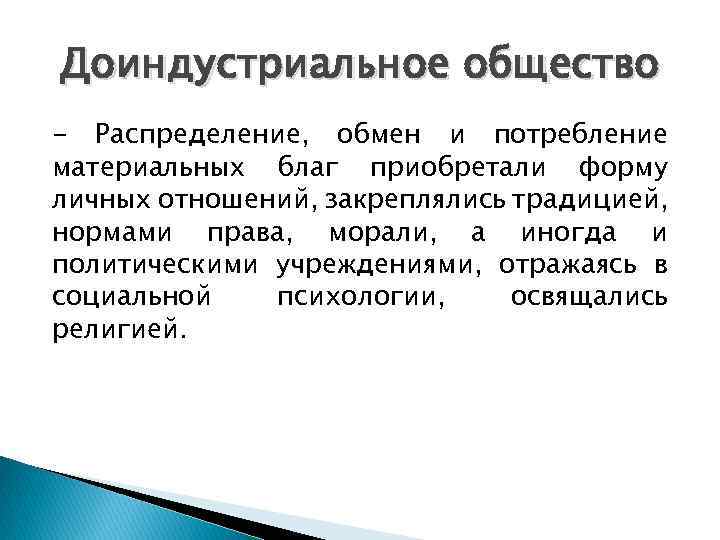 Доиндустриальное общество

- Распределение, обмен и потребление материальных благ приобретали форму личных отношений, закреплялись традицией, нормами права, морали, а иногда и политическими учреждениями, отражаясь в социальной психологии, освящались религией.